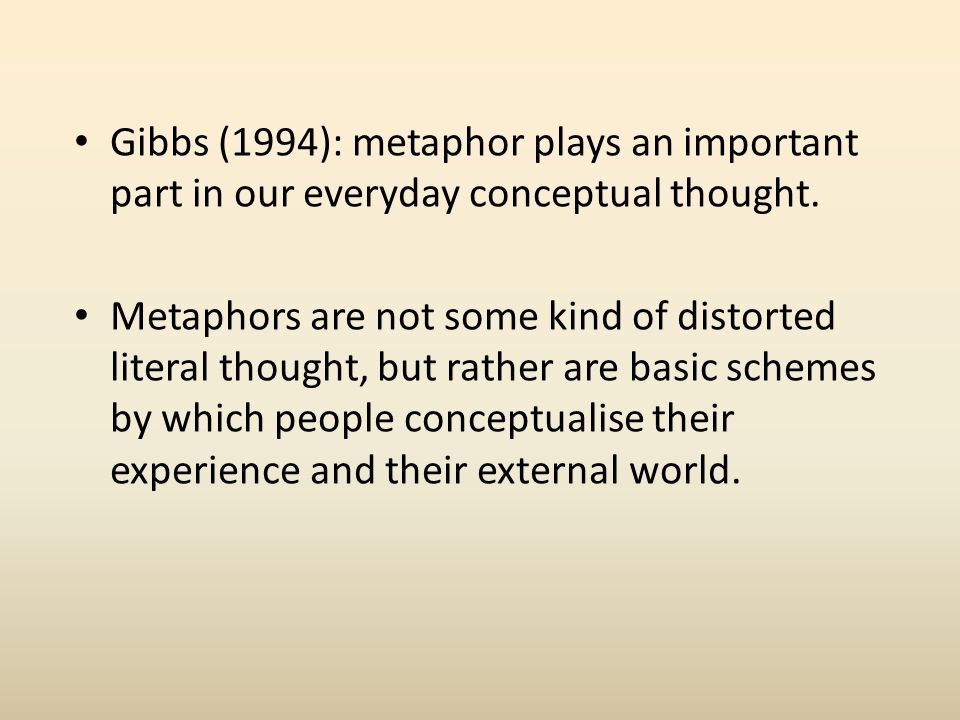 • Gibbs (1994): metaphor plays an important part in our everyday conceptual thought.

• Metaphors are not some kind of distorted literal thought, but rather are basic schemes by which people conceptualise their experience and their external world.